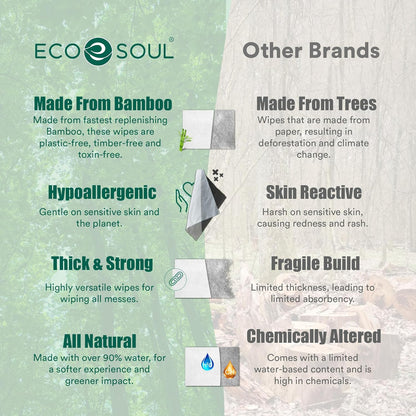 ECO SOUL®

Made From Bamboo
Made from fastest replenishing Bamboo, these wipes are plastic-free, timber-free and toxin-free.

Hypoallergenic
Gentle on sensitive skin and the planet.

Thick & Strong
Highly versatile wipes for wiping all messes.

All Natural
Made with over 90% water, for a softer experience and greener impact.

Other Brands

Made From Trees
Wipes that are made from paper, resulting in deforestation and climate change.

Skin Reactive
Harsh on sensitive skin, causing redness and rash.

Fragile Build
Limited thickness, leading to limited absorbency.

Chemically Altered
Comes with a limited water-based content and is high in chemicals.